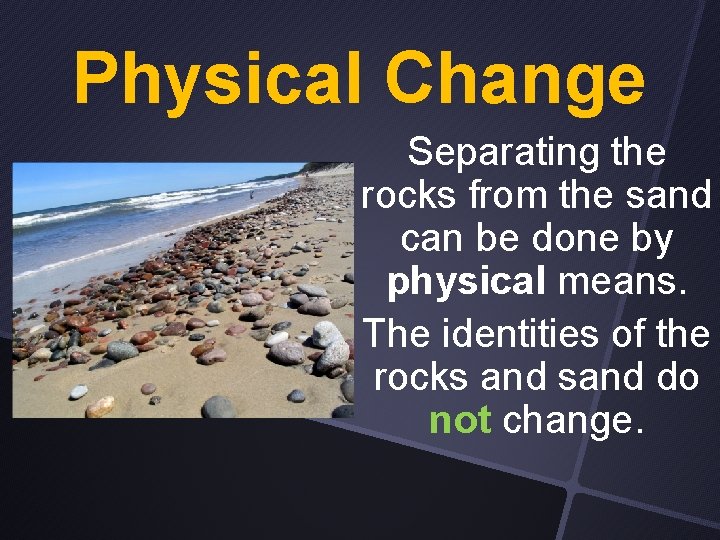 Physical Change

Separating the rocks from the sand can be done by physical means.

The identities of the rocks and sand do not change.